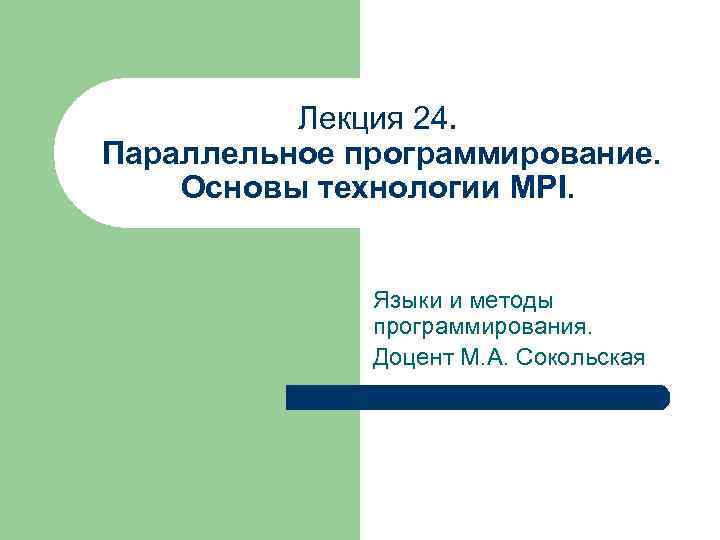 Лекция 24.
Параллельное программирование. Основы технологии MPI.

Языки и методы программирования.
Доцент М.А. Сокольская